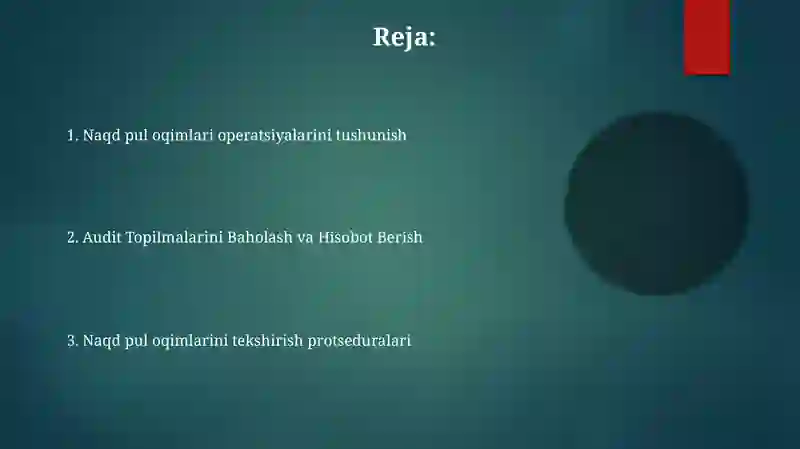 Reja:

1. Naqd pul oqimlari operatsiyalarini tushunish

2. Audit Topilmalarini Baholash va Hisobot Berish

3. Naqd pul oqimlarini tekshirish protseduralari